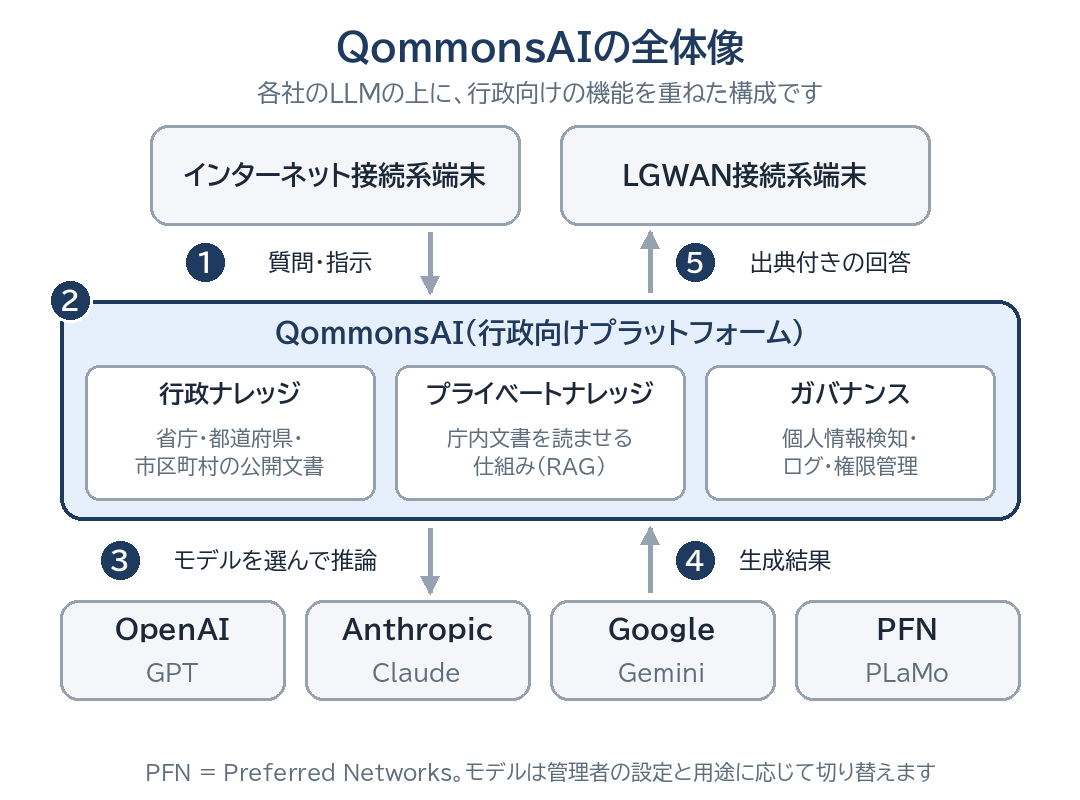 QommonsAIの全体像

各社のLLMの上に、行政向けの機能を重ねた構成です

インターネット接続系端末

LGWAN接続系端末

1 質問・指示

5 出典付きの回答

2

QommonsAI（行政向けプラットフォーム）

行政ナレッジ

省庁・都道府県・市区町村の公開文書

プライベートナレッジ

庁内文書を読ませる仕組み（RAG）

ガバナンス

個人情報検知・ログ・権限管理

3 モデルを選んで推論

4 生成結果

OpenAI
GPT

Anthropic
Claude

Google
Gemini

PFN
PLaMo

PFN = Preferred Networks。モデルは管理者の設定と用途に応じて切り替えます